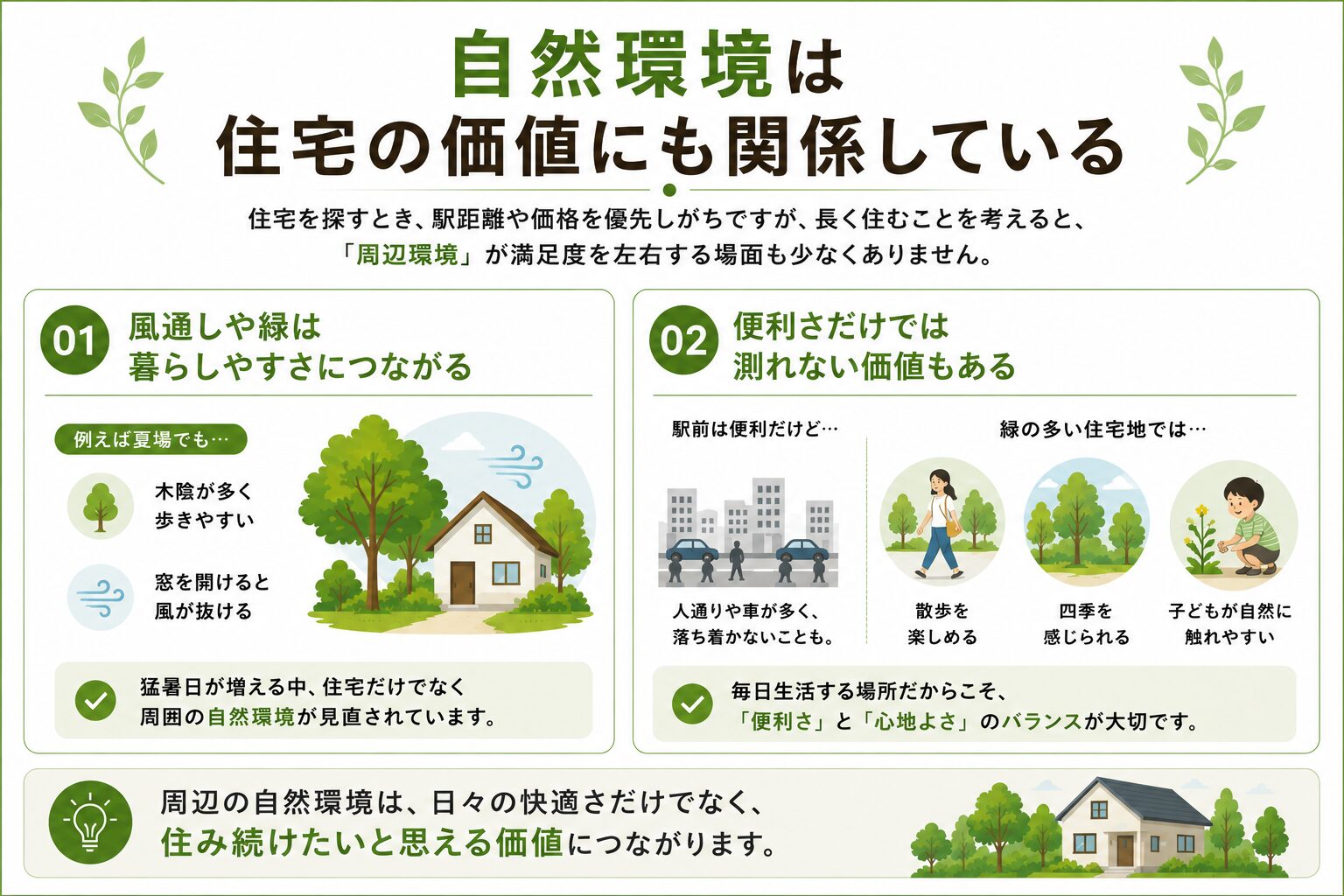 自然環境は
住宅の価値にも関係している

住宅を探すとき、駅距離や価格を優先しがちですが、長く住むことを考えると、「周辺環境」が満足度を左右する場面も少なくありません。

01 風通しや緑は暮らしやすさにつながる

例えば夏場でも…

木陰が多く歩きやすい

窓を開けると風が抜ける

猛暑日が増える中、住宅だけでなく周囲の自然環境が見直されています。

02 便利さだけでは測れない価値もある

駅前は便利だけど…

人通りや車が多く、落ち着かないことも。

緑の多い住宅地では…

散歩を楽しめる

四季を感じられる

子どもが自然に触れやすい

毎日生活する場所だからこそ、「便利さ」と「心地よさ」のバランスが大切です。

周辺の自然環境は、日々の快適さだけでなく、住み続けたいと思える価値につながります。